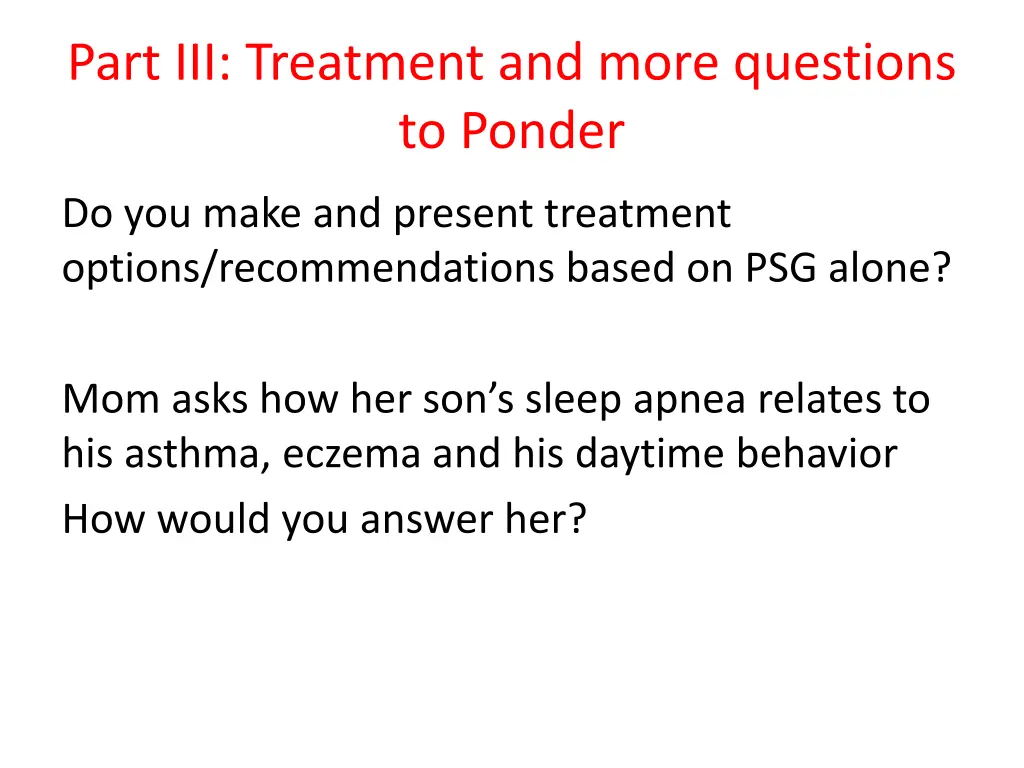 Part III: Treatment and more questions to Ponder

Do you make and present treatment options/recommendations based on PSG alone?

Mom asks how her son’s sleep apnea relates to his asthma, eczema and his daytime behavior

How would you answer her?